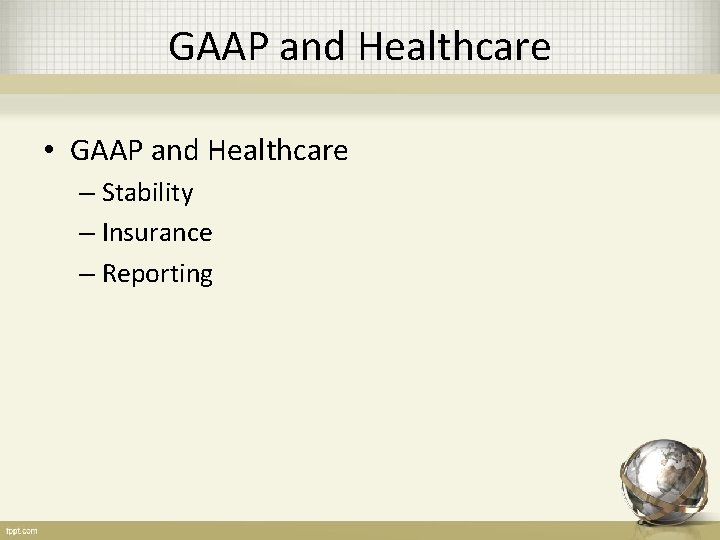 GAAP and Healthcare

• GAAP and Healthcare
– Stability
– Insurance
– Reporting

fppt.com